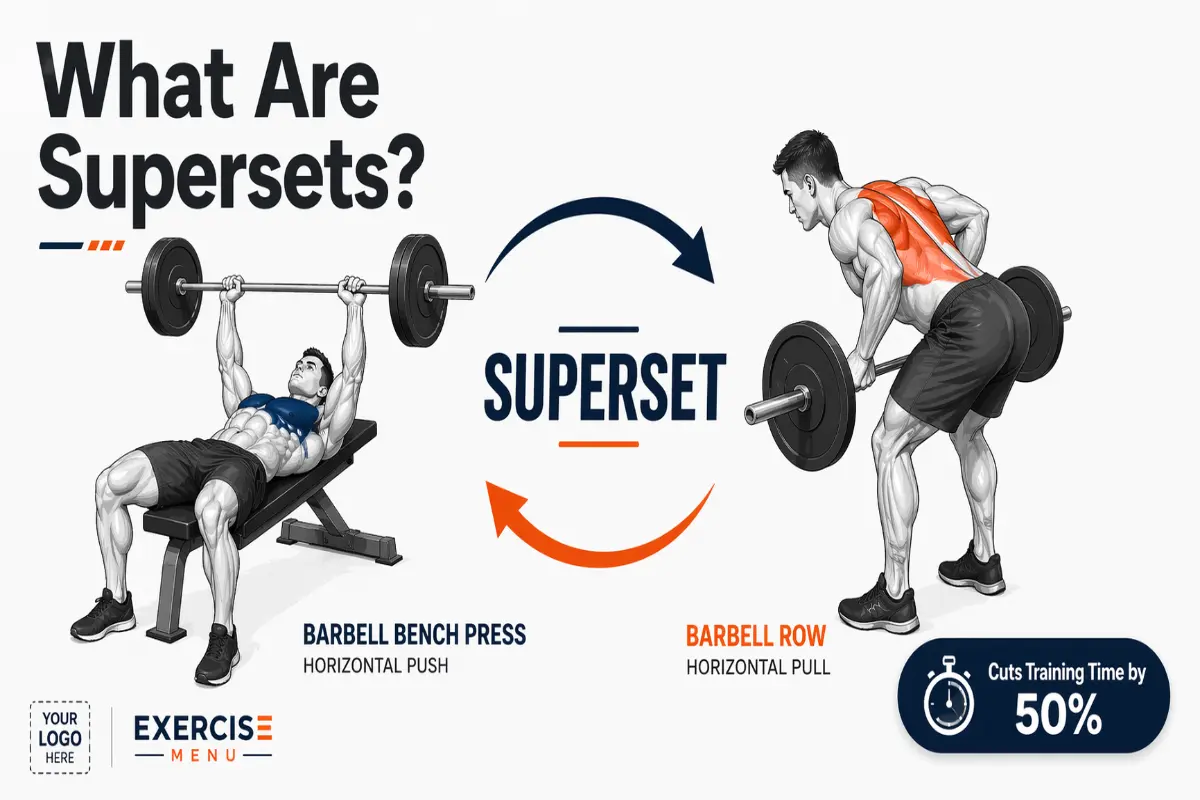 What Are Supersets?

SUPERSET

BARBELL BENCH PRESS
HORIZONTAL PUSH

BARBELL ROW
HORIZONTAL PULL

Cuts Training Time by
50%

YOUR LOGO HERE

EXERCISE
MENU